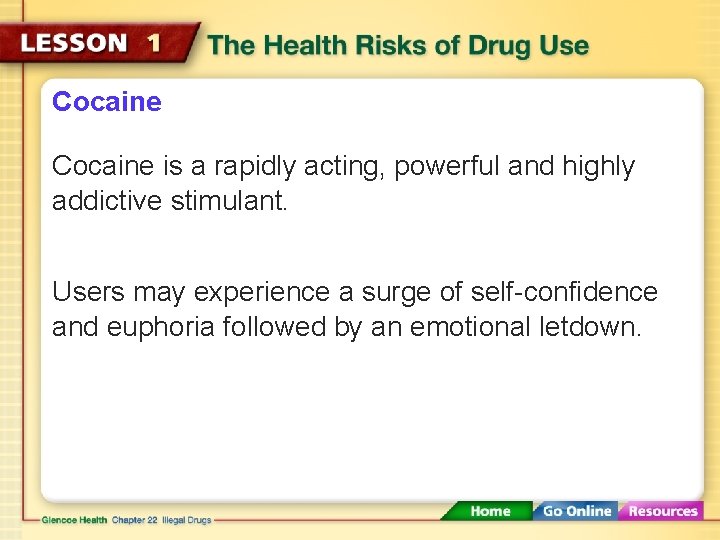 LESSON 1 The Health Risks of Drug Use

Cocaine

Cocaine is a rapidly acting, powerful and highly addictive stimulant.

Users may experience a surge of self-confidence and euphoria followed by an emotional letdown.

Glencoe Health Chapter 22 Illegal Drugs

Home Go Online Resources